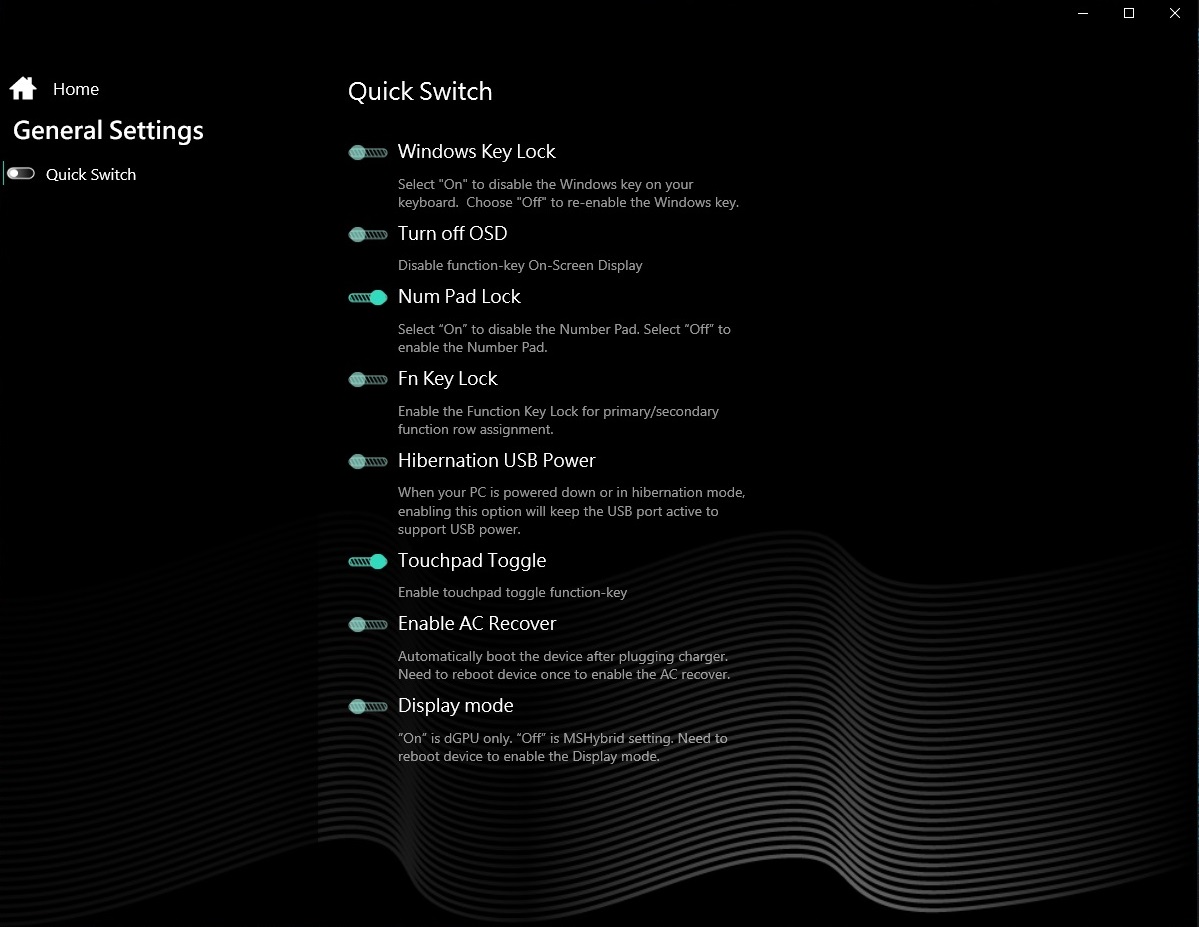 Home

General Settings

Quick Switch

Quick Switch

Windows Key Lock

Select "On" to disable the Windows key on your keyboard.  Choose "Off" to re-enable the Windows key.

Turn off OSD

Disable function-key On-Screen Display

Num Pad Lock

Select “On” to disable the Number Pad. Select “Off” to enable the Number Pad.

Fn Key Lock

Enable the Function Key Lock for primary/secondary function row assignment.

Hibernation USB Power

When your PC is powered down or in hibernation mode, enabling this option will keep the USB port active to support USB power.

Touchpad Toggle

Enable touchpad toggle function-key

Enable AC Recover

Automatically boot the device after plugging charger. Need to reboot device once to enable the AC recover.

Display mode

“On” is dGPU only. “Off” is MSHybrid setting. Need to reboot device to enable the Display mode.